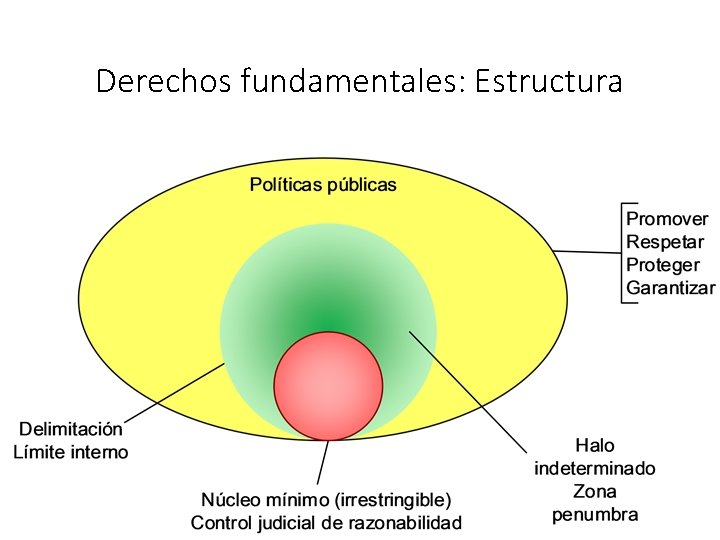 Derechos fundamentales: Estructura

Políticas públicas

Promover
Respetar
Proteger
Garantizar

Delimitación
Límite interno

Halo
indeterminado
Zona
penumbra

Núcleo mínimo (irrestringible)
Control judicial de razonabilidad